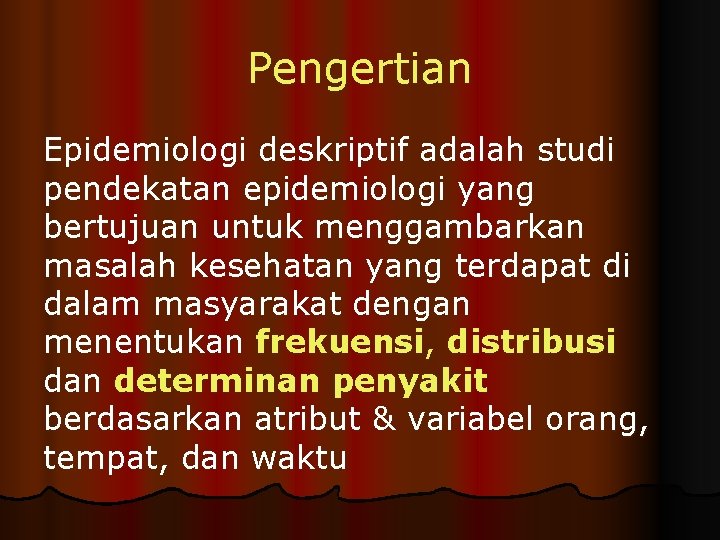 Pengertian

Epidemiologi deskriptif adalah studi pendekatan epidemiologi yang bertujuan untuk menggambarkan masalah kesehatan yang terdapat di dalam masyarakat dengan menentukan frekuensi, distribusi dan determinan penyakit berdasarkan atribut & variabel orang, tempat, dan waktu